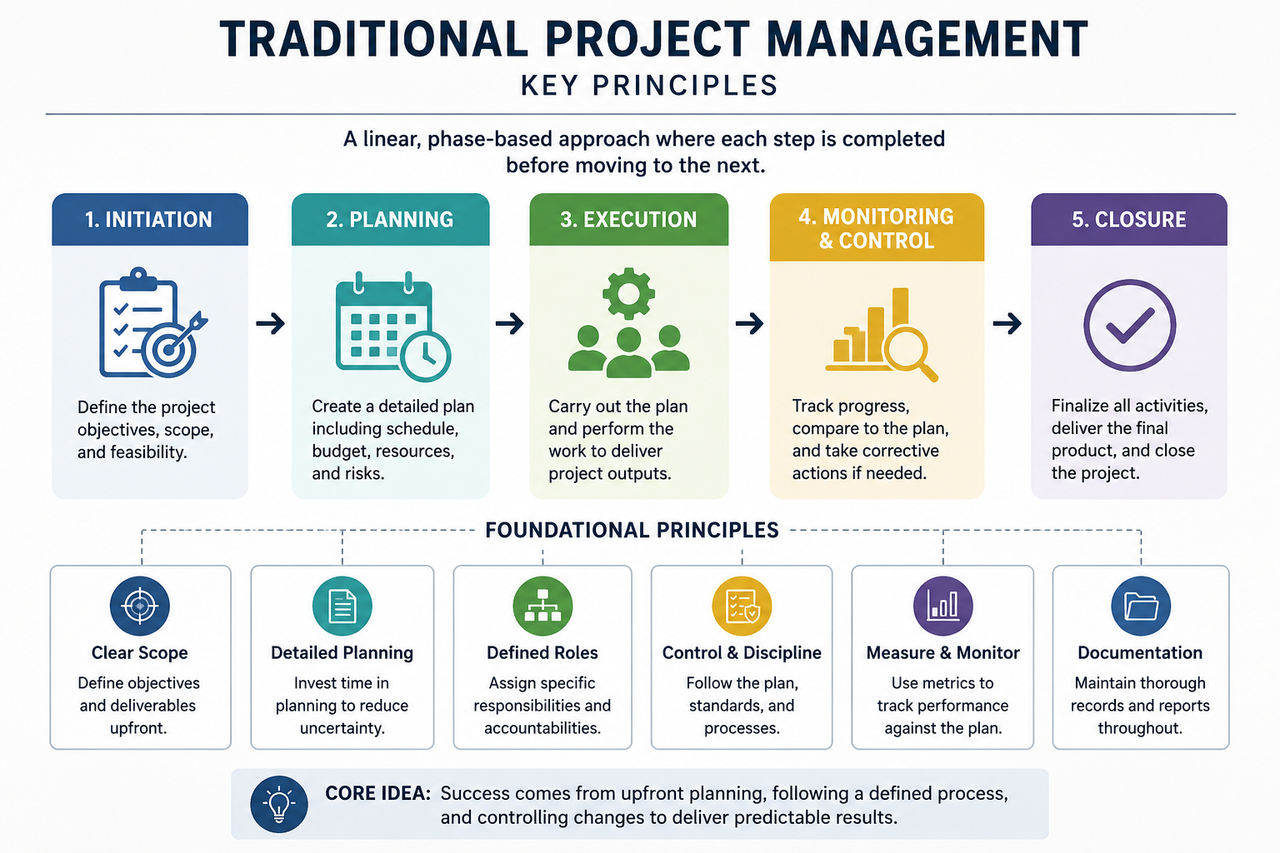 TRADITIONAL PROJECT MANAGEMENT

KEY PRINCIPLES

A linear, phase-based approach where each step is completed before moving to the next.

1. INITIATION

Define the project objectives, scope, and feasibility.

2. PLANNING

Create a detailed plan including schedule, budget, resources, and risks.

3. EXECUTION

Carry out the plan and perform the work to deliver project outputs.

4. MONITORING & CONTROL

Track progress, compare to the plan, and take corrective actions if needed.

5. CLOSURE

Finalize all activities, deliver the final product, and close the project.

FOUNDATIONAL PRINCIPLES

Clear Scope

Define objectives and deliverables upfront.

Detailed Planning

Invest time in planning to reduce uncertainty.

Defined Roles

Assign specific responsibilities and accountabilities.

Control & Discipline

Follow the plan, standards, and processes.

Measure & Monitor

Use metrics to track performance against the plan.

Documentation

Maintain thorough records and reports throughout.

CORE IDEA: Success comes from upfront planning, following a defined process, and controlling changes to deliver predictable results.